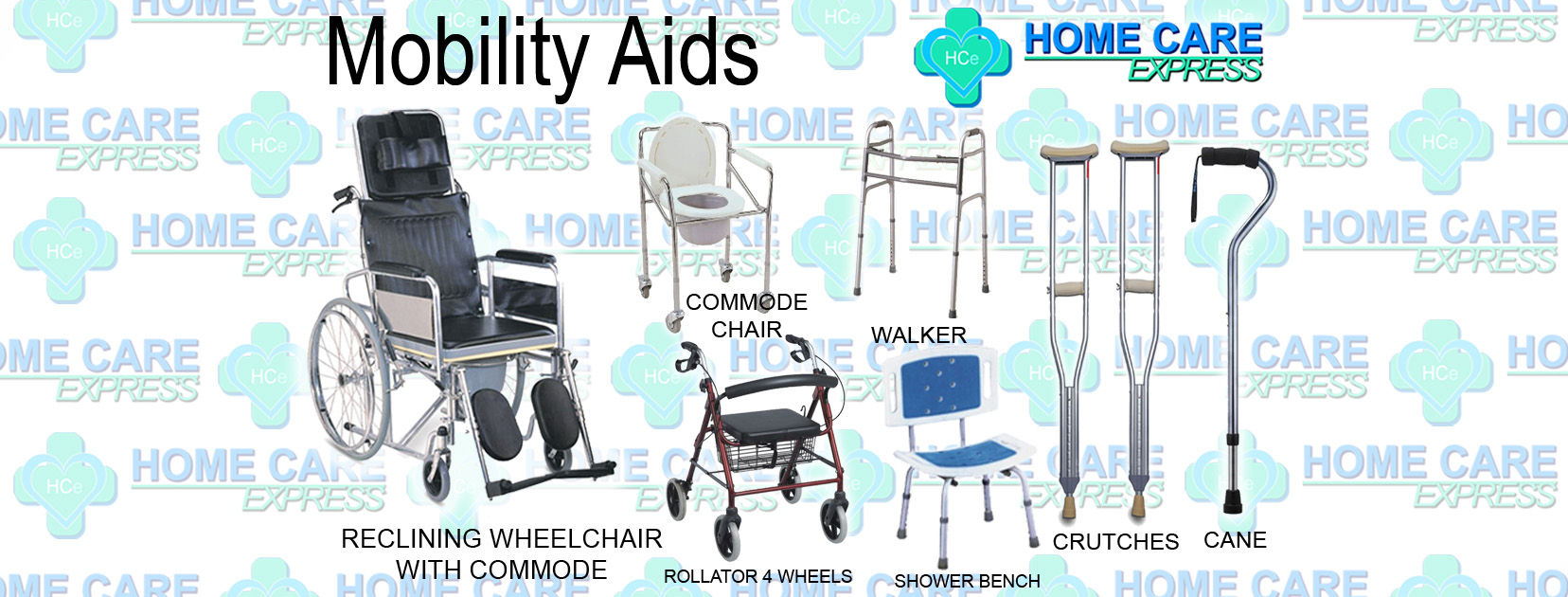 Mobility Aids

HCe HOME CARE EXPRESS

COMMODE CHAIR

WALKER

RECLINING WHEELCHAIR WITH COMMODE

ROLLATOR 4 WHEELS

SHOWER BENCH

CRUTCHES

CANE